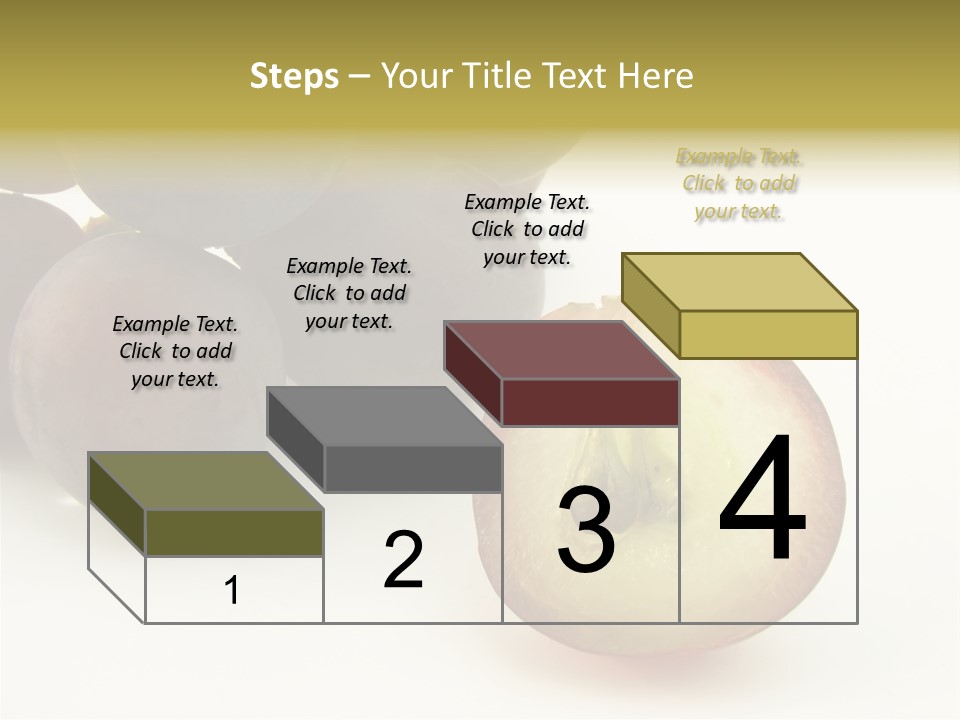 Steps – Your Title Text Here

Example Text. Click to add your text.

Example Text. Click to add your text.

Example Text. Click to add your text.

Example Text. Click to add your text.

1

2

3

4